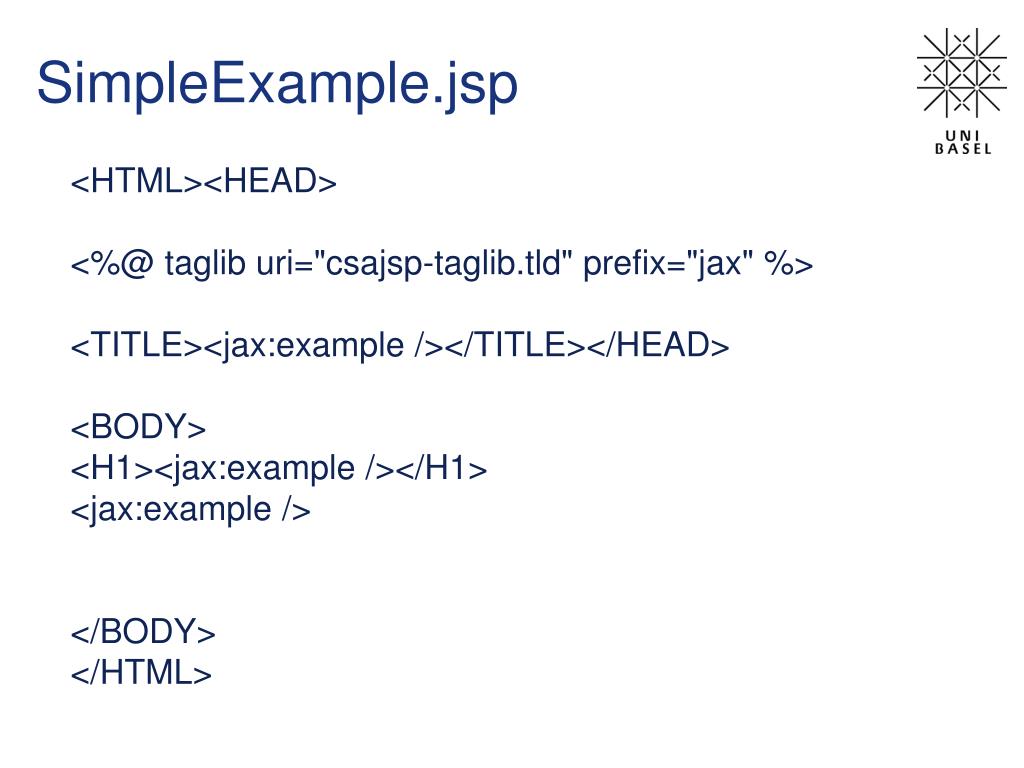 SimpleExample.jsp

UNI
BASEL

<HTML><HEAD>

<%@ taglib uri="csajsp-taglib.tld" prefix="jax" %>

<TITLE><jax:example /></TITLE></HEAD>

<BODY>
<H1><jax:example /></H1>
<jax:example />

</BODY>
</HTML>